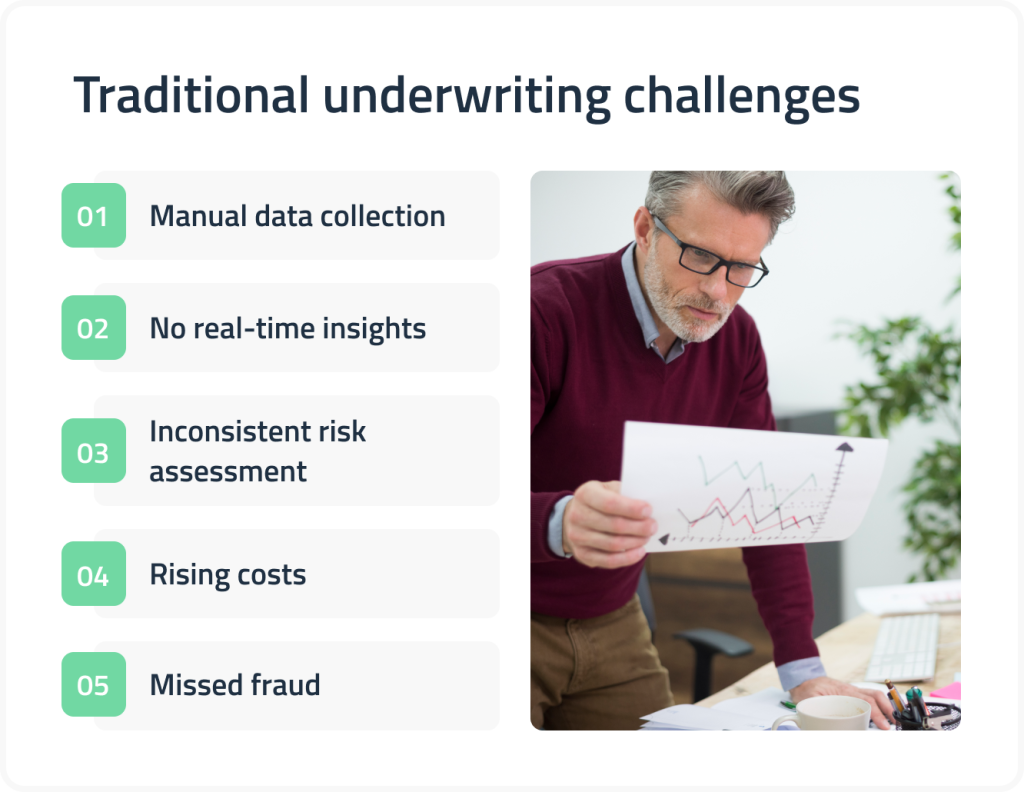 Traditional underwriting challenges

01 Manual data collection

02 No real-time insights

03 Inconsistent risk assessment

04 Rising costs

05 Missed fraud